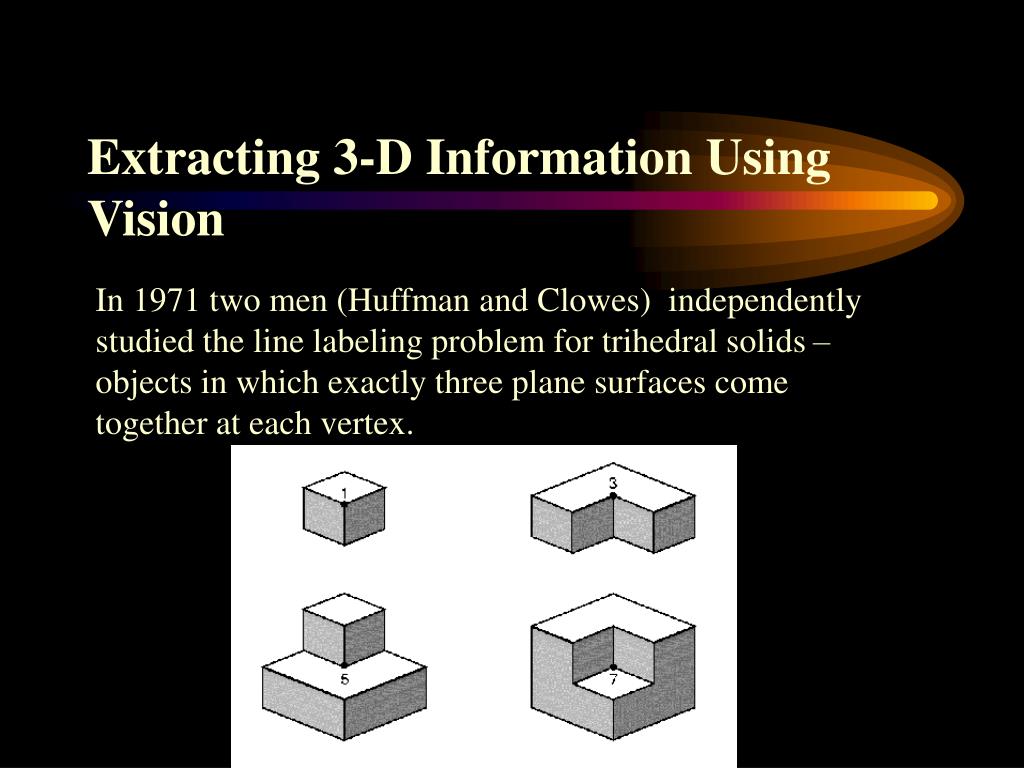 Extracting 3-D Information Using Vision

In 1971 two men (Huffman and Clowes) independently studied the line labeling problem for trihedral solids – objects in which exactly three plane surfaces come together at each vertex.

1

3

5

7